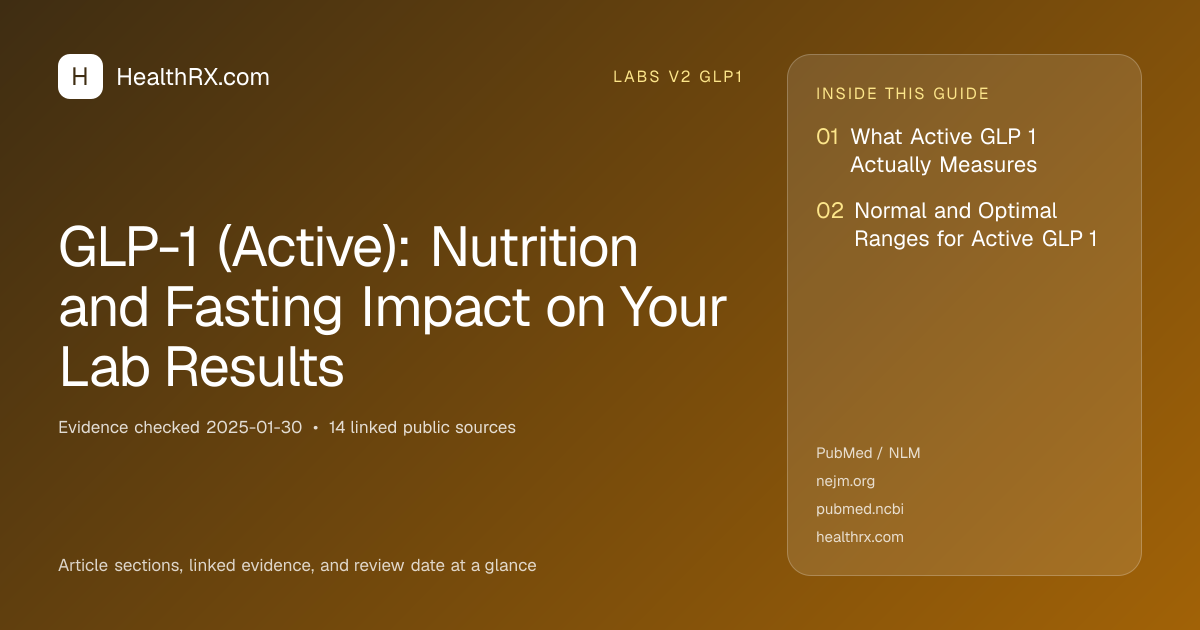 H HealthRX.com

LABS V2 GLP1

GLP-1 (Active): Nutrition and Fasting Impact on Your Lab Results

Evidence checked 2025-01-30 • 14 linked public sources

Article sections, linked evidence, and review date at a glance

INSIDE THIS GUIDE

01 What Active GLP 1 Actually Measures

02 Normal and Optimal Ranges for Active GLP 1

PubMed / NLM
nejm.org
pubmed.ncbi
healthrx.com